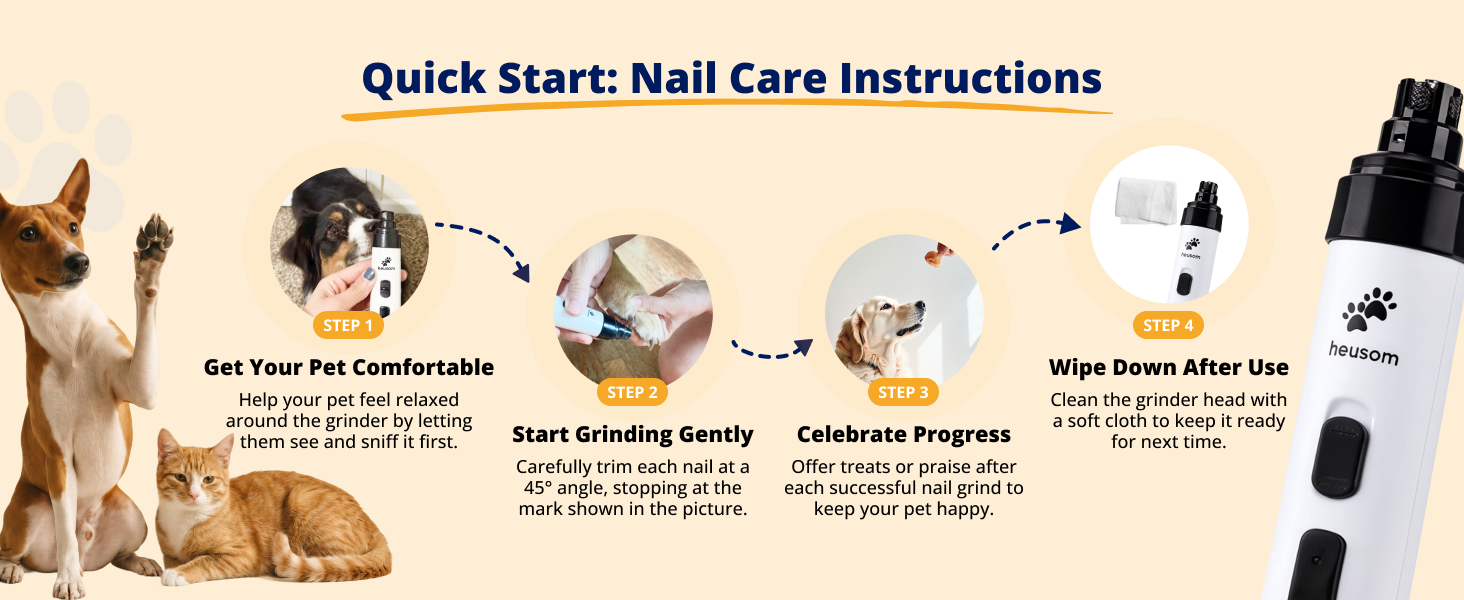 Quick Start: Nail Care Instructions

heusom

STEP 1

Get Your Pet Comfortable

Help your pet feel relaxed around the grinder by letting them see and sniff it first.

STEP 2

Start Grinding Gently

Carefully trim each nail at a 45° angle, stopping at the mark shown in the picture.

STEP 3

Celebrate Progress

Offer treats or praise after each successful nail grind to keep your pet happy.

heusom

STEP 4

Wipe Down After Use

Clean the grinder head with a soft cloth to keep it ready for next time.

heusom